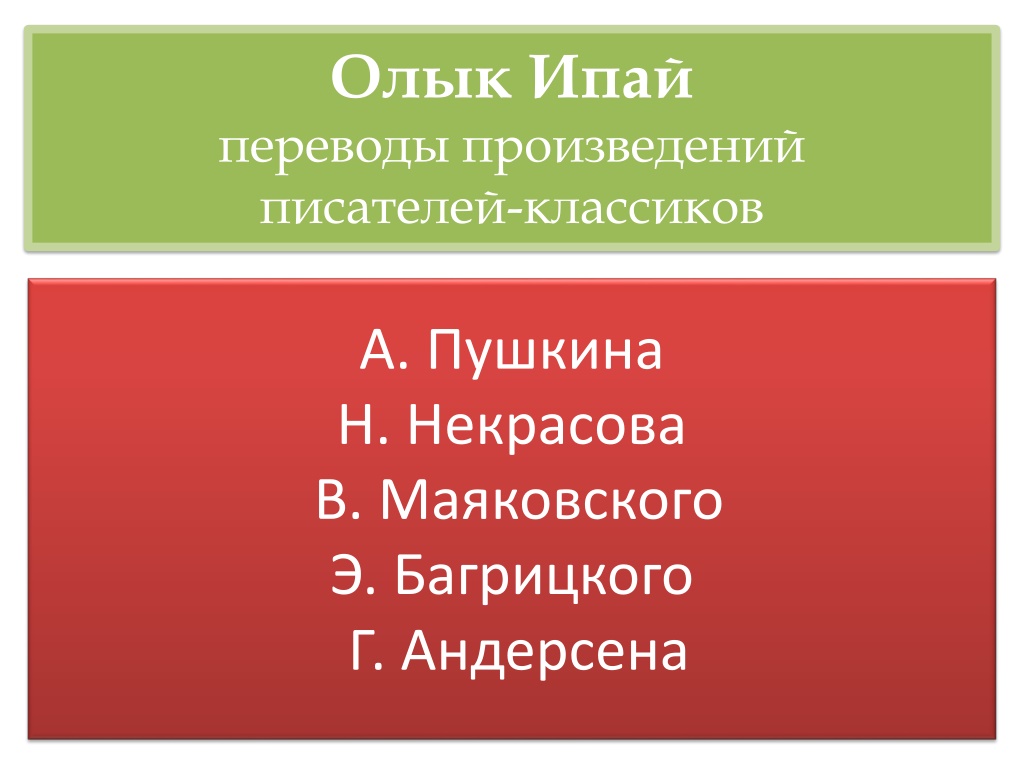 Олык Ипай
переводы произведений писателей-классиков

А. Пушкина
Н. Некрасова
В. Маяковского
Э. Багрицкого
Г. Андерсена